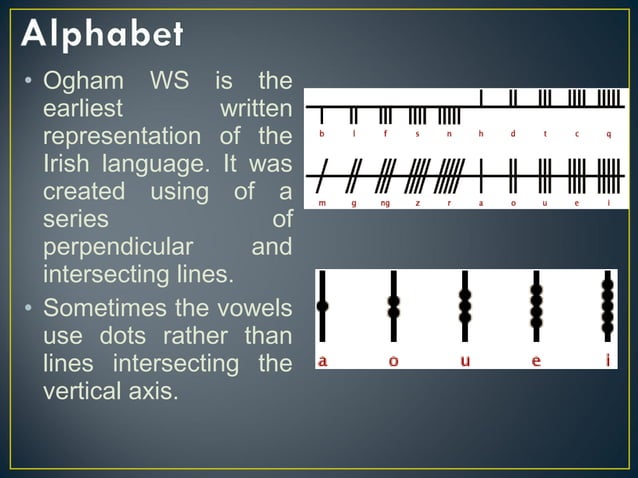 Alphabet

• Ogham WS is the earliest written representation of the Irish language. It was created using of a series of perpendicular and intersecting lines.

• Sometimes the vowels use dots rather than lines intersecting the vertical axis.

b l f s n h d t c q

m g ng z r a o u e i

a o u e i